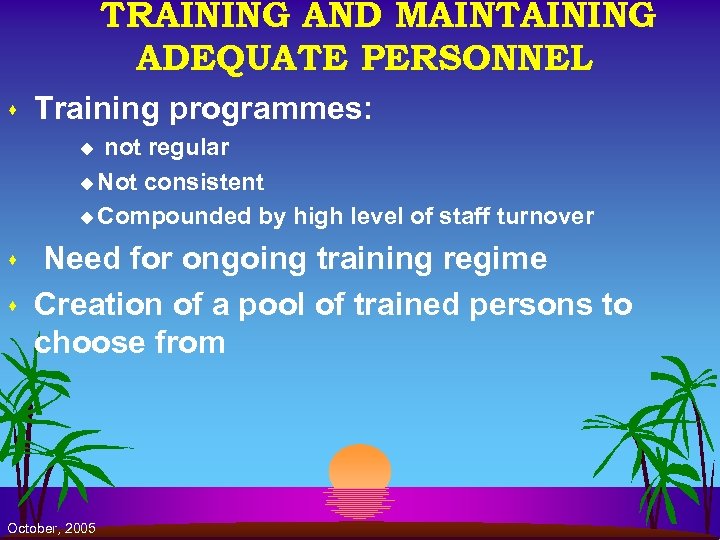 TRAINING AND MAINTAINING ADEQUATE PERSONNEL

Training programmes:

not regular

Not consistent

Compounded by high level of staff turnover

Need for ongoing training regime

Creation of a pool of trained persons to choose from

October, 2005